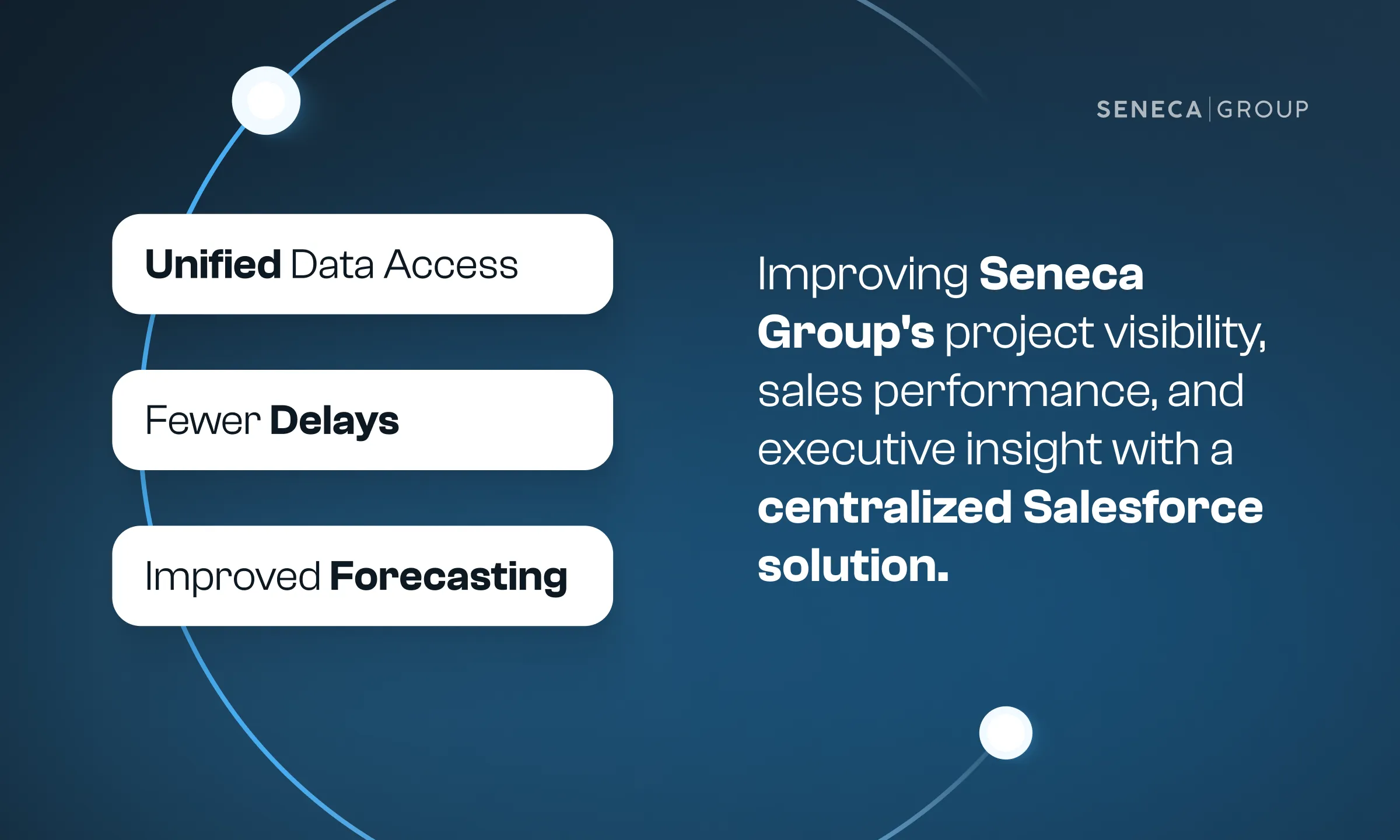 SENECA | GROUP

Unified Data Access

Fewer Delays

Improved Forecasting

Improving Seneca Group's project visibility, sales performance, and executive insight with a centralized Salesforce solution.